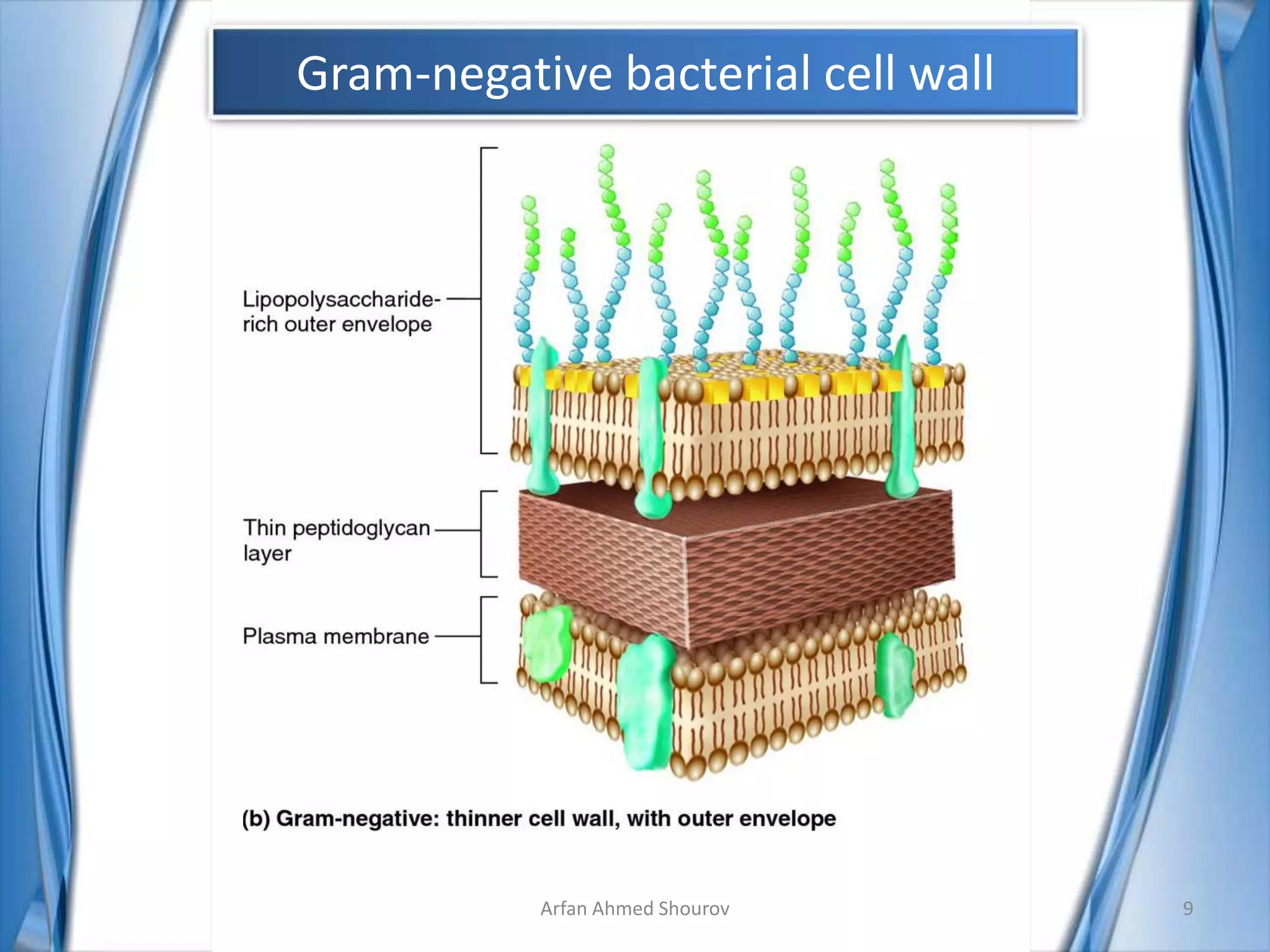 Gram-negative bacterial cell wall

Lipopolysaccharide-rich outer envelope

Thin peptidoglycan layer

Plasma membrane

(b) Gram-negative: thinner cell wall, with outer envelope

Arfan Ahmed Shourov

9